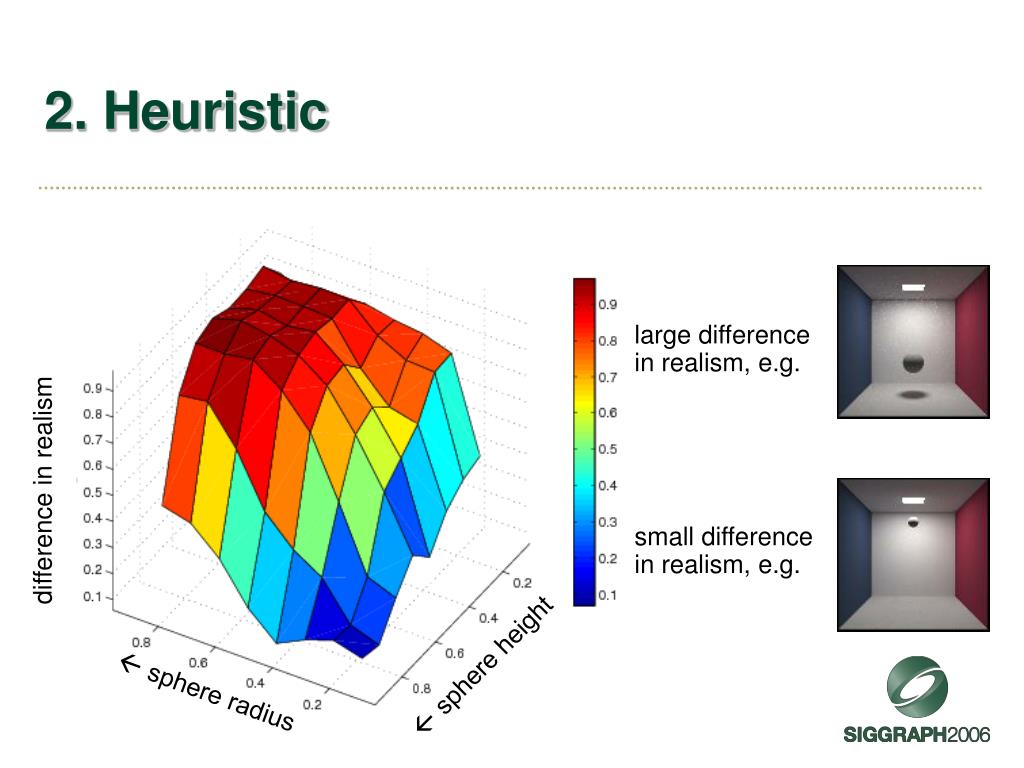 2. Heuristic

difference in realism

0.9
0.8
0.7
0.6
0.5
0.4
0.3
0.2
0.1

0.8
0.6
0.4
0.2

← sphere radius

0.2
0.4
0.6
0.8

← sphere height

0.9
0.8
0.7
0.6
0.5
0.4
0.3
0.2
0.1

large difference in realism, e.g.

small difference in realism, e.g.

SIGGRAPH2006